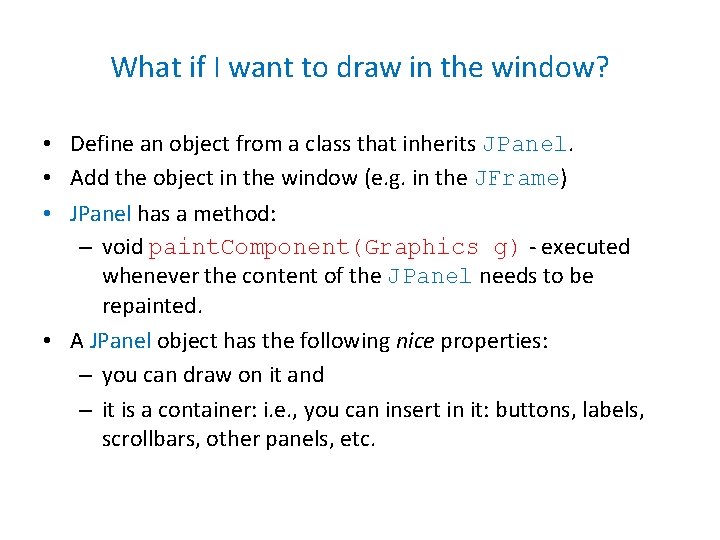 What if I want to draw in the window?

• Define an object from a class that inherits JPanel.
• Add the object in the window (e.g. in the JFrame)
• JPanel has a method:
– void paintComponent(Graphics g) - executed whenever the content of the JPanel needs to be repainted.
• A JPanel object has the following nice properties:
– you can draw on it and
– it is a container: i.e., you can insert in it: buttons, labels, scrollbars, other panels, etc.